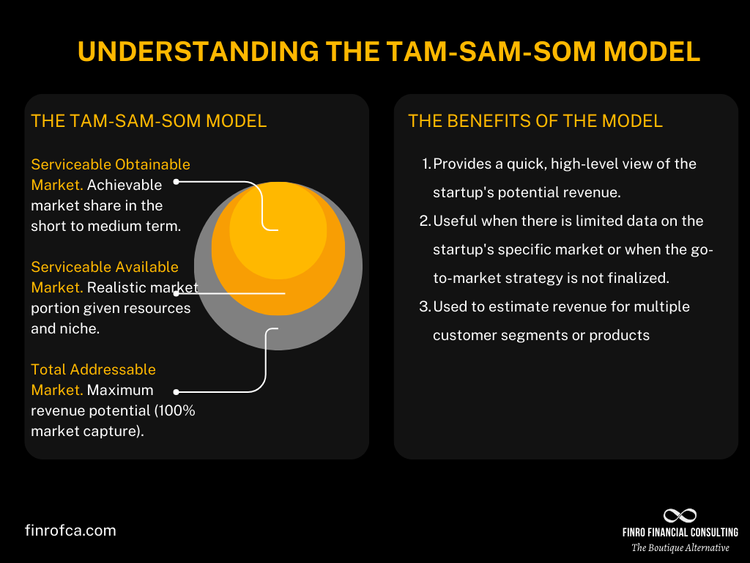 UNDERSTANDING THE TAM-SAM-SOM MODEL

THE TAM-SAM-SOM MODEL

Serviceable Obtainable Market. Achievable market share in the short to medium term.

Serviceable Available Market. Realistic market portion given resources and niche.

Total Addressable Market. Maximum revenue potential (100% market capture).

THE BENEFITS OF THE MODEL

1. Provides a quick, high-level view of the startup's potential revenue.
2. Useful when there is limited data on the startup's specific market or when the go-to-market strategy is not finalized.
3. Used to estimate revenue for multiple customer segments or products

finrofca.com

FINRO FINANCIAL CONSULTING
The Boutique Alternative